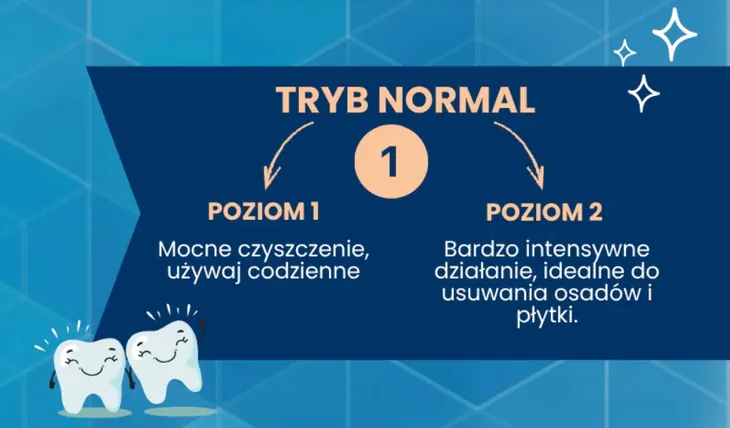 TRYB NORMAL

1

POZIOM 1

Mocne czyszczenie, używaj codzienne

POZIOM 2

Bardzo intensywne działanie, idealne do usuwania osadów i płytki.